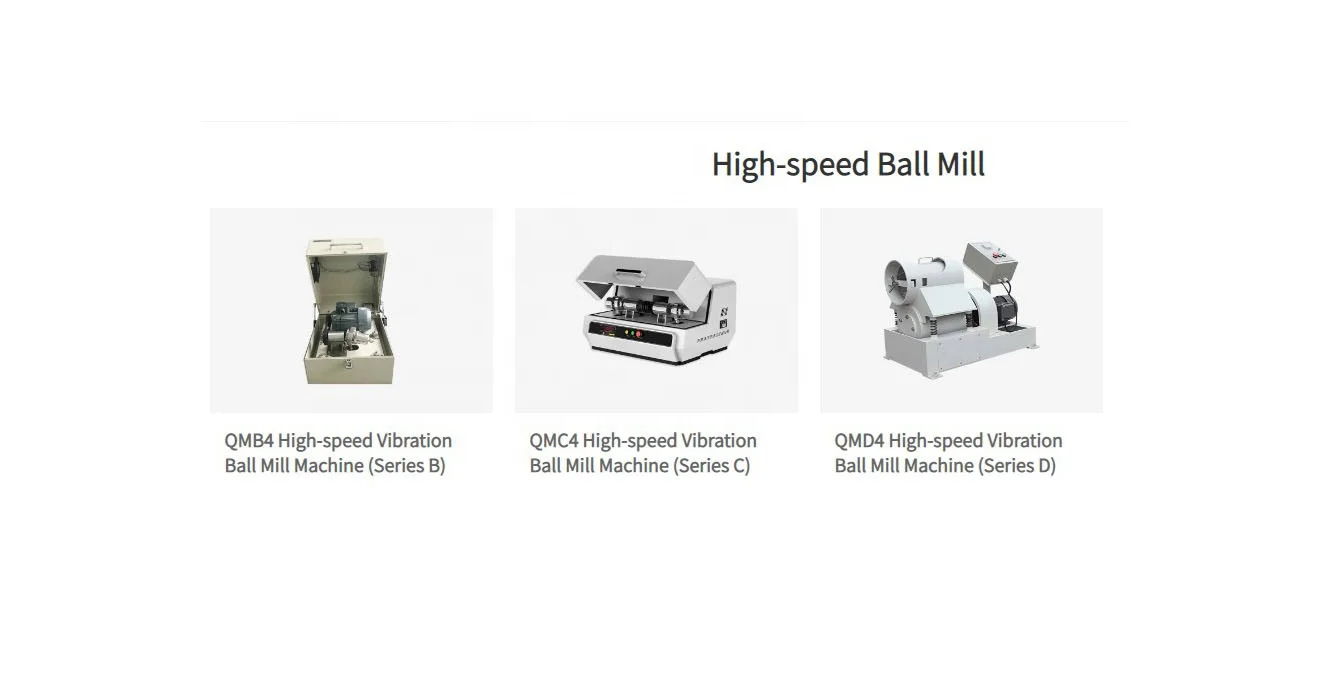 High-speed Ball Mill

QMB4 High-speed Vibration Ball Mill Machine (Series B)

QMC4 High-speed Vibration Ball Mill Machine (Series C)

QMD4 High-speed Vibration Ball Mill Machine (Series D)